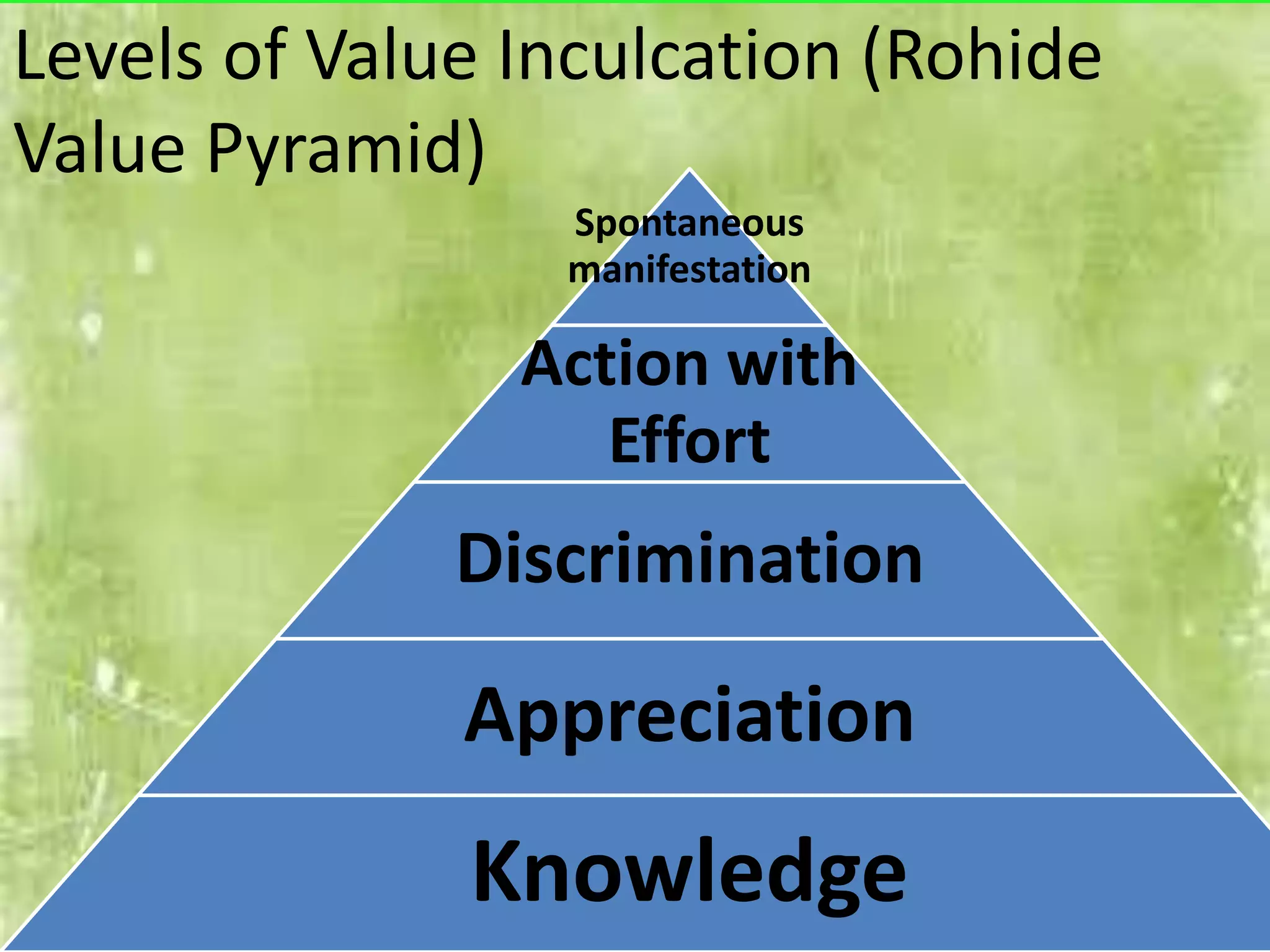 Levels of Value Inculcation (Rohide Value Pyramid)

Spontaneous manifestation

Action with Effort

Discrimination

Appreciation

Knowledge